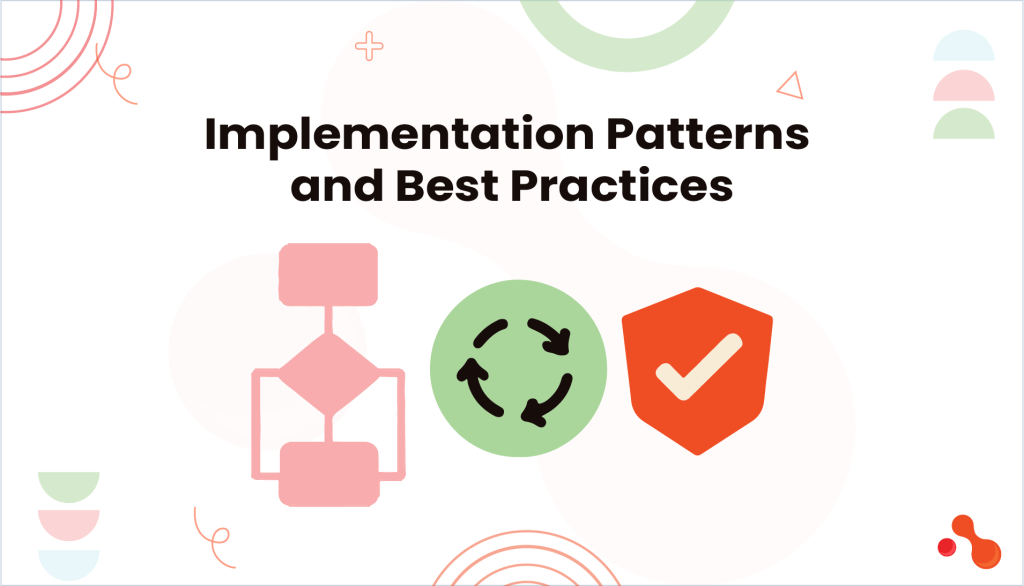 Implementation Patterns and Best Practices